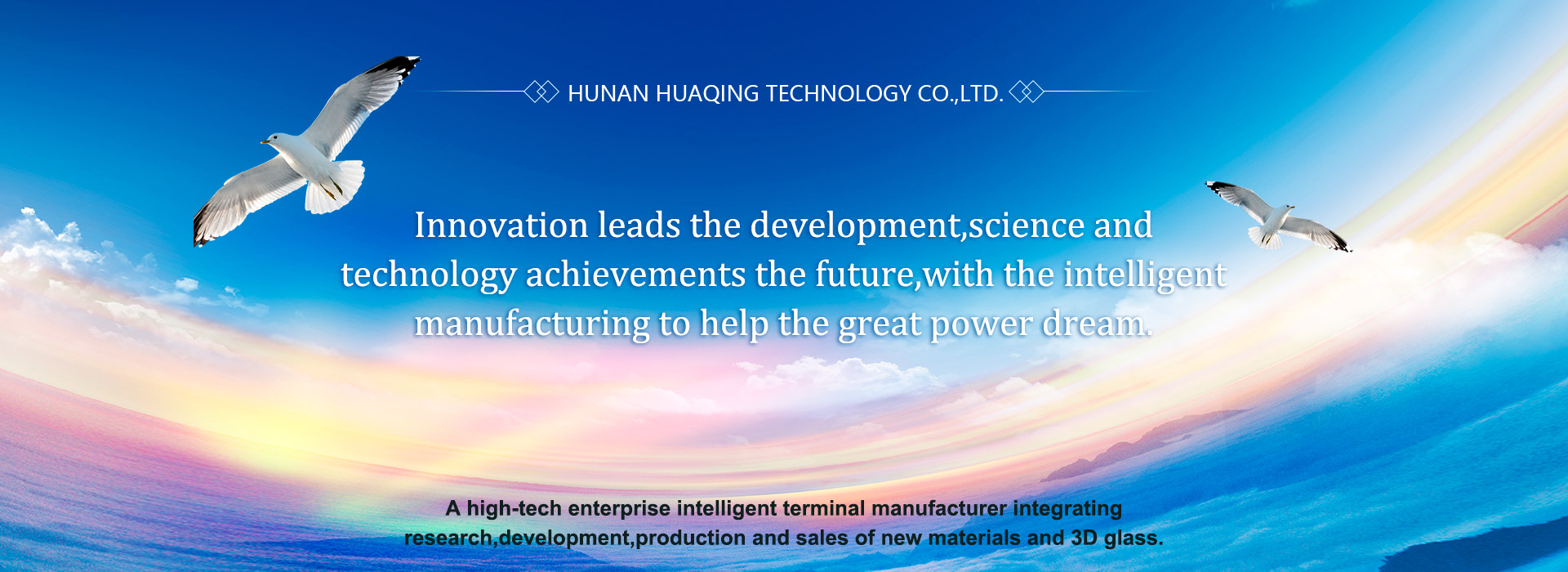 HUNAN HUAQING TECHNOLOGY CO.,LTD.

Innovation leads the development,science and technology achievements the future,with the intelligent manufacturing to help the great power dream.

A high-tech enterprise intelligent terminal manufacturer integrating research,development,production and sales of new materials and 3D glass.